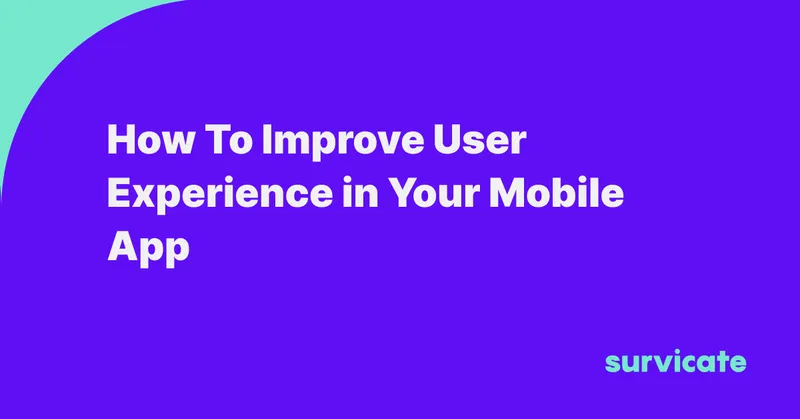 How To Improve User Experience in Your Mobile App

survicate